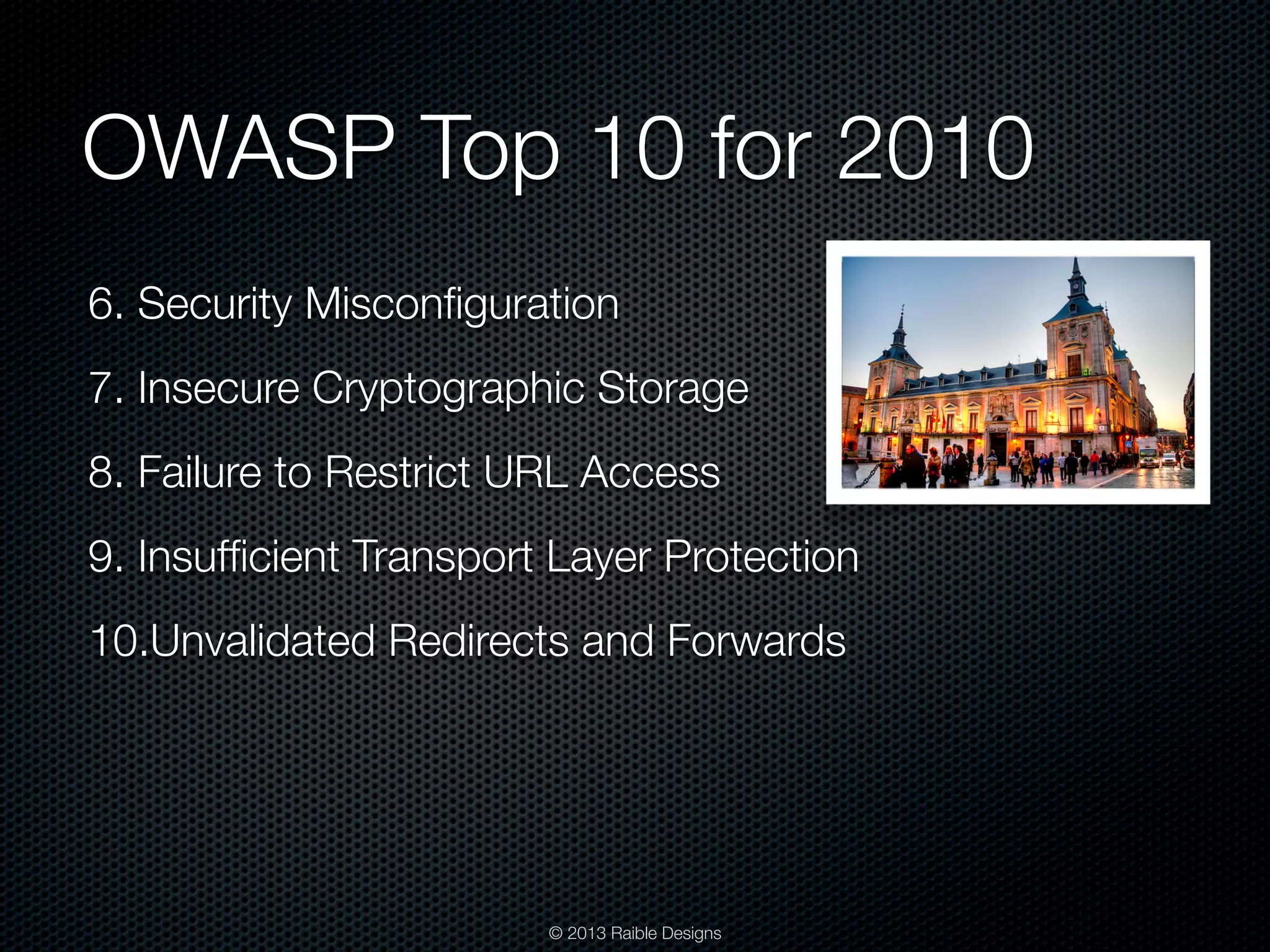 OWASP Top 10 for 2010

6. Security Misconfiguration

7. Insecure Cryptographic Storage

8. Failure to Restrict URL Access

9. Insufficient Transport Layer Protection

10.Unvalidated Redirects and Forwards

© 2013 Raible Designs